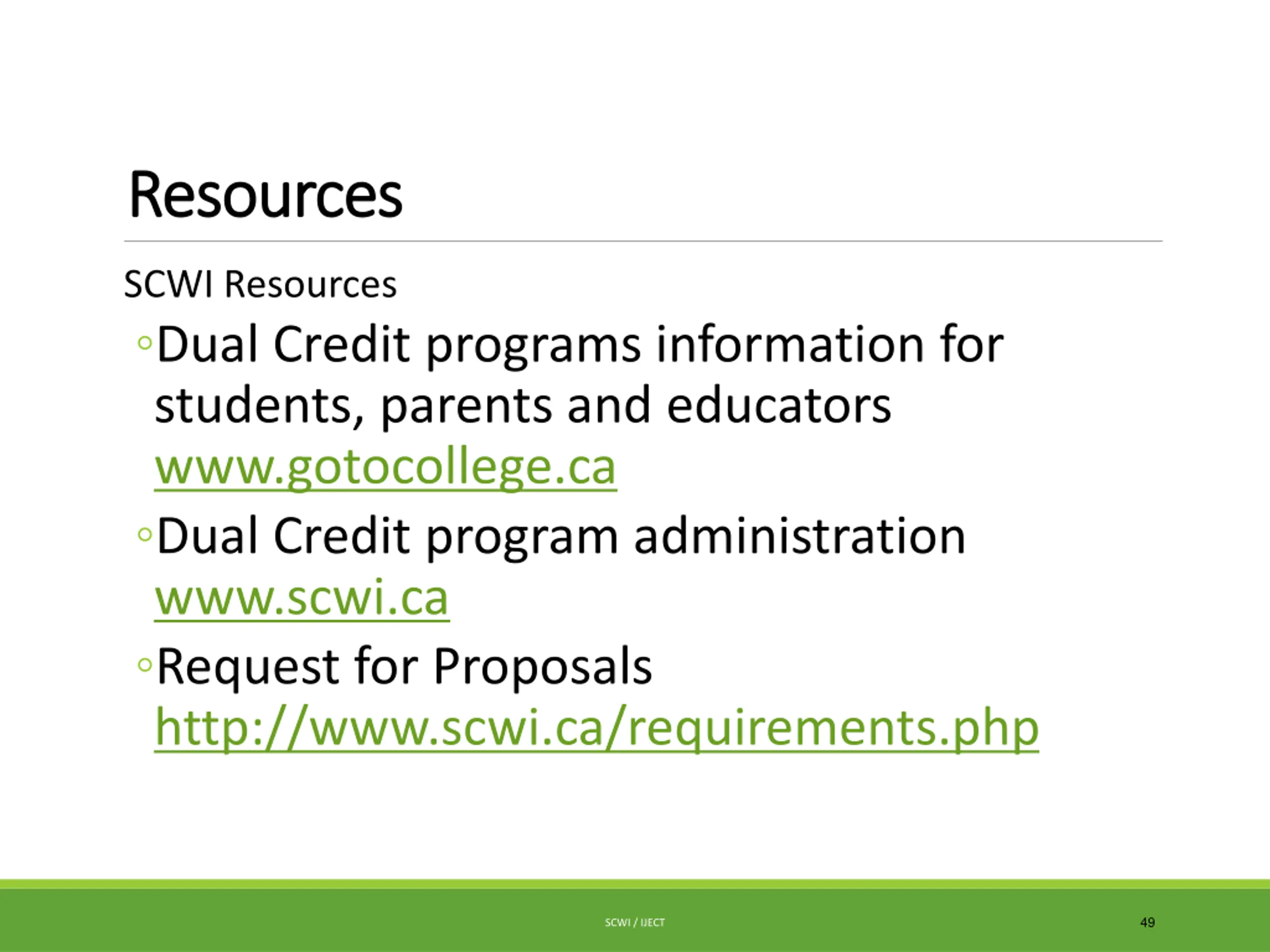 Resources

SCWI Resources

◦Dual Credit programs information for students, parents and educators www.gotocollege.ca

◦Dual Credit program administration www.scwi.ca

◦Request for Proposals http://www.scwi.ca/requirements.php

SCWI / IJECT

49